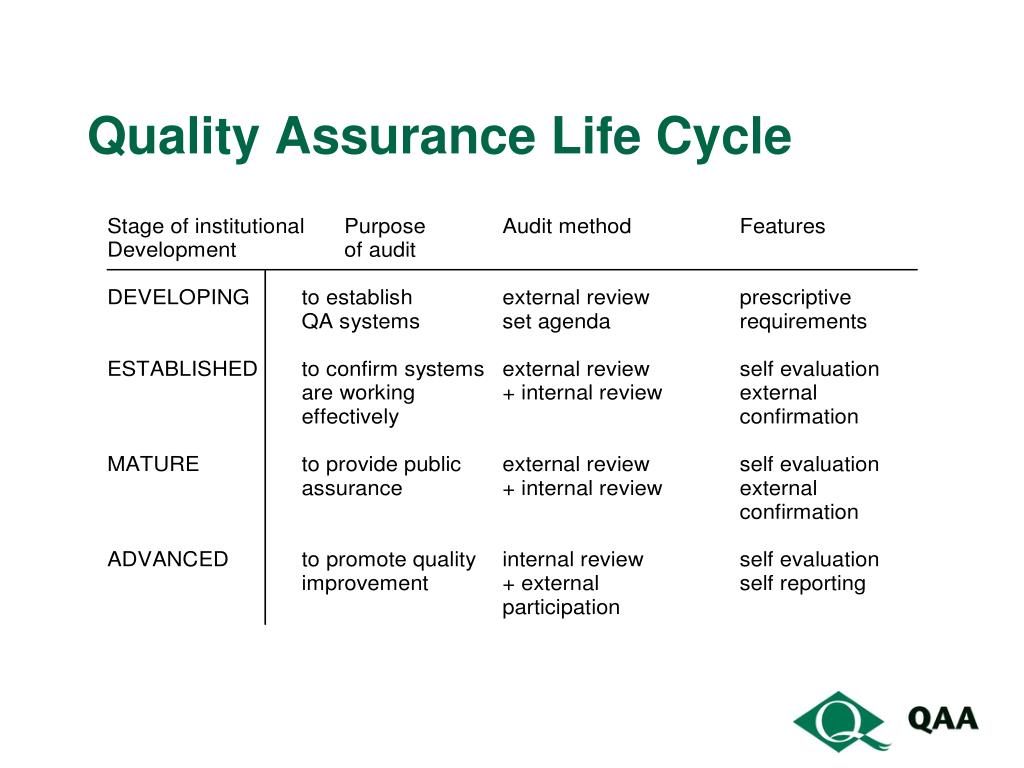 Quality Assurance Life Cycle

| Stage of institutional Development | Purpose of audit | Audit method | Features |
|---|---|---|---|
| DEVELOPING | to establish QA systems | external review set agenda | prescriptive requirements |
| ESTABLISHED | to confirm systems are working effectively | external review + internal review | self evaluation external confirmation |
| MATURE | to provide public assurance | external review + internal review | self evaluation external confirmation |
| ADVANCED | to promote quality improvement | internal review + external participation | self evaluation self reporting |

QAA